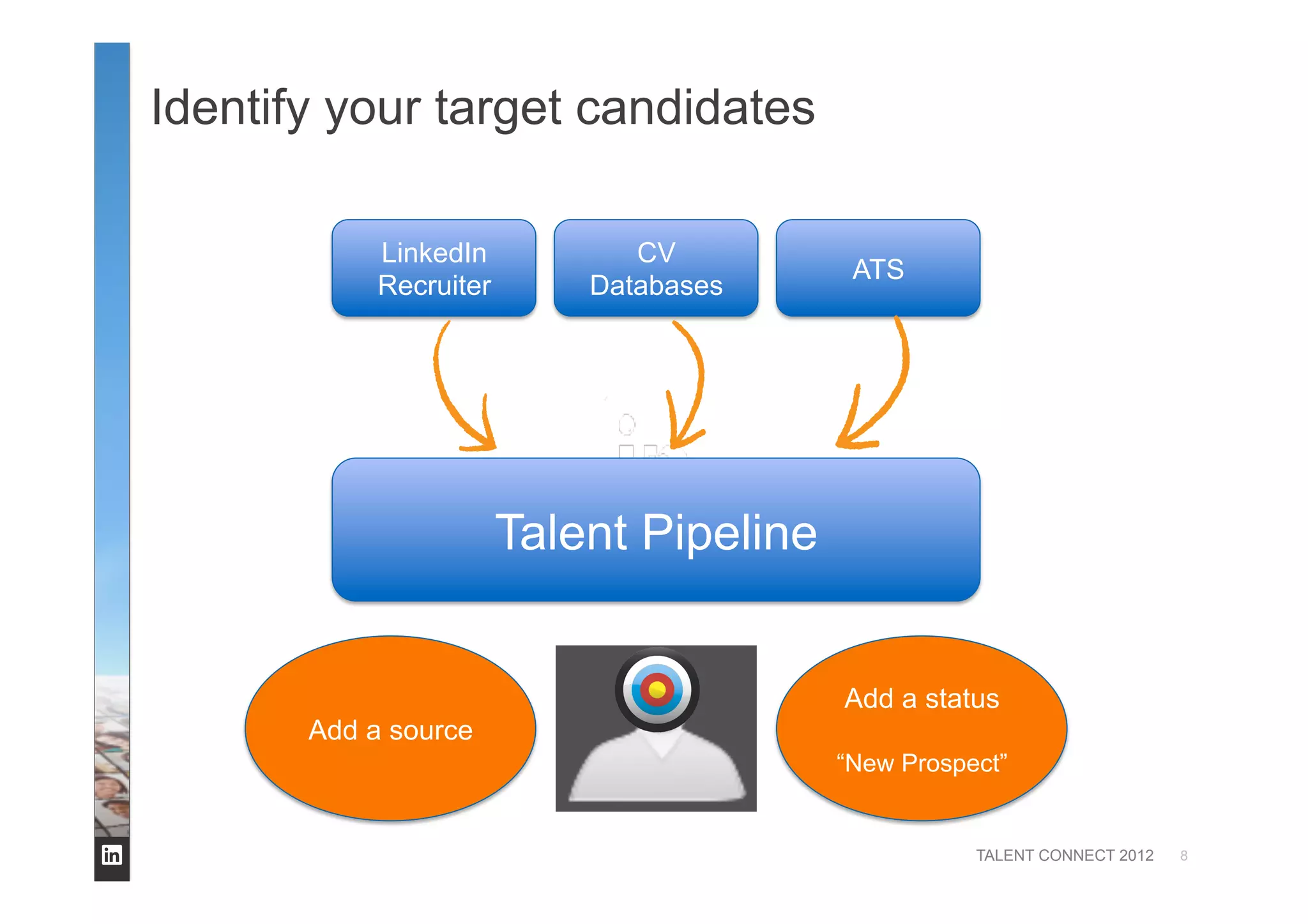 Identify your target candidates

LinkedIn Recruiter

CV Databases

ATS

Talent Pipeline

Add a source

Add a status

“New Prospect”

in

TALENT CONNECT 2012 8